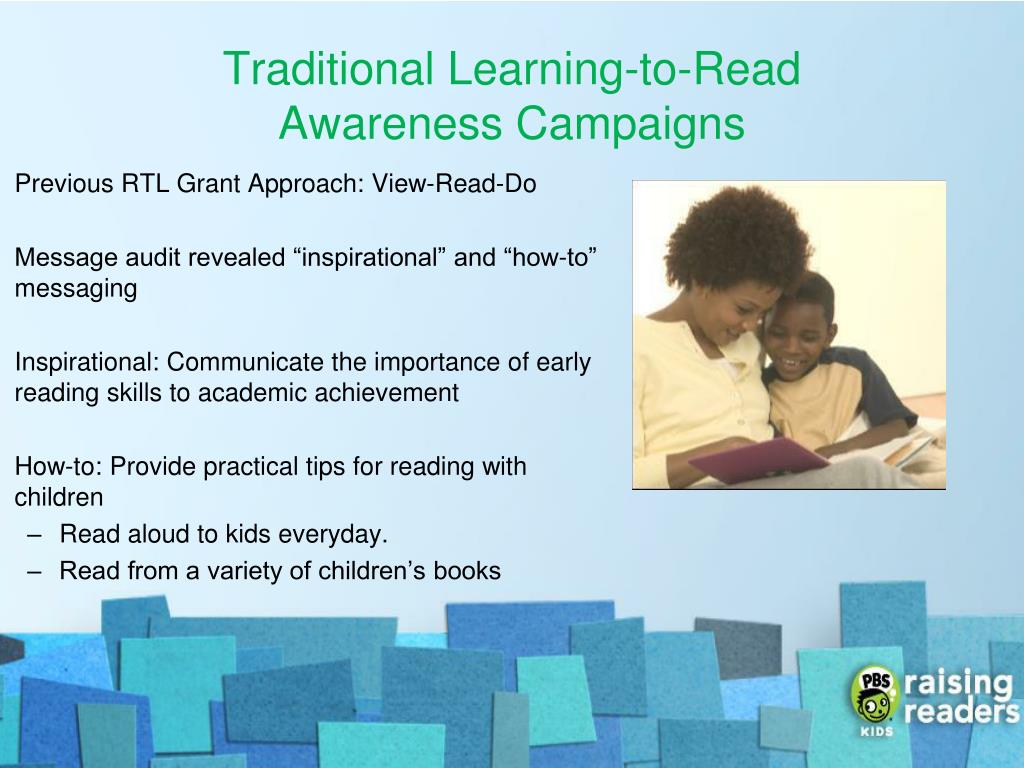 Traditional Learning-to-Read Awareness Campaigns

Previous RTL Grant Approach: View-Read-Do

Message audit revealed “inspirational” and “how-to” messaging

Inspirational: Communicate the importance of early reading skills to academic achievement

How-to: Provide practical tips for reading with children
– Read aloud to kids everyday.
– Read from a variety of children’s books

PBS KIDS raising readers